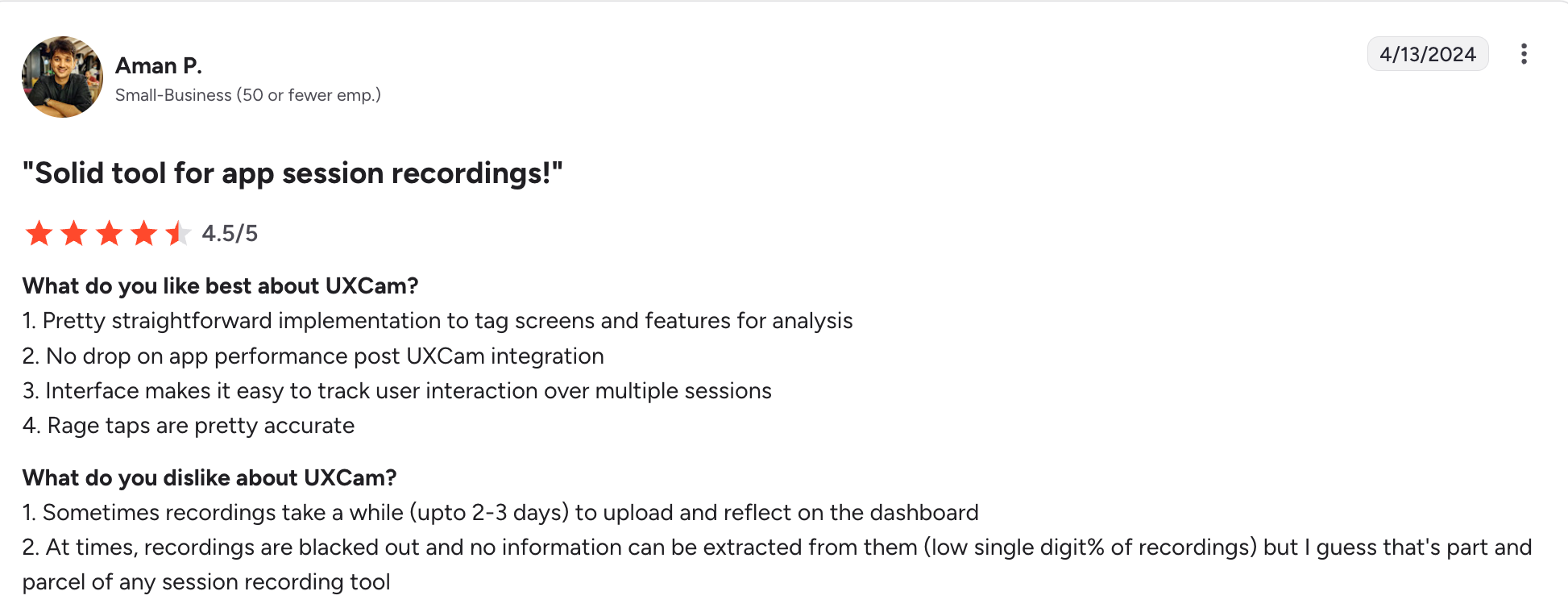 Aman P.
Small-Business (50 or fewer emp.)

4/13/2024

"Solid tool for app session recordings!"

4.5/5

What do you like best about UXCam?
1. Pretty straightforward implementation to tag screens and features for analysis
2. No drop on app performance post UXCam integration
3. Interface makes it easy to track user interaction over multiple sessions
4. Rage taps are pretty accurate

What do you dislike about UXCam?
1. Sometimes recordings take a while (upto 2-3 days) to upload and reflect on the dashboard
2. At times, recordings are blacked out and no information can be extracted from them (low single digit% of recordings) but I guess that's part and parcel of any session recording tool